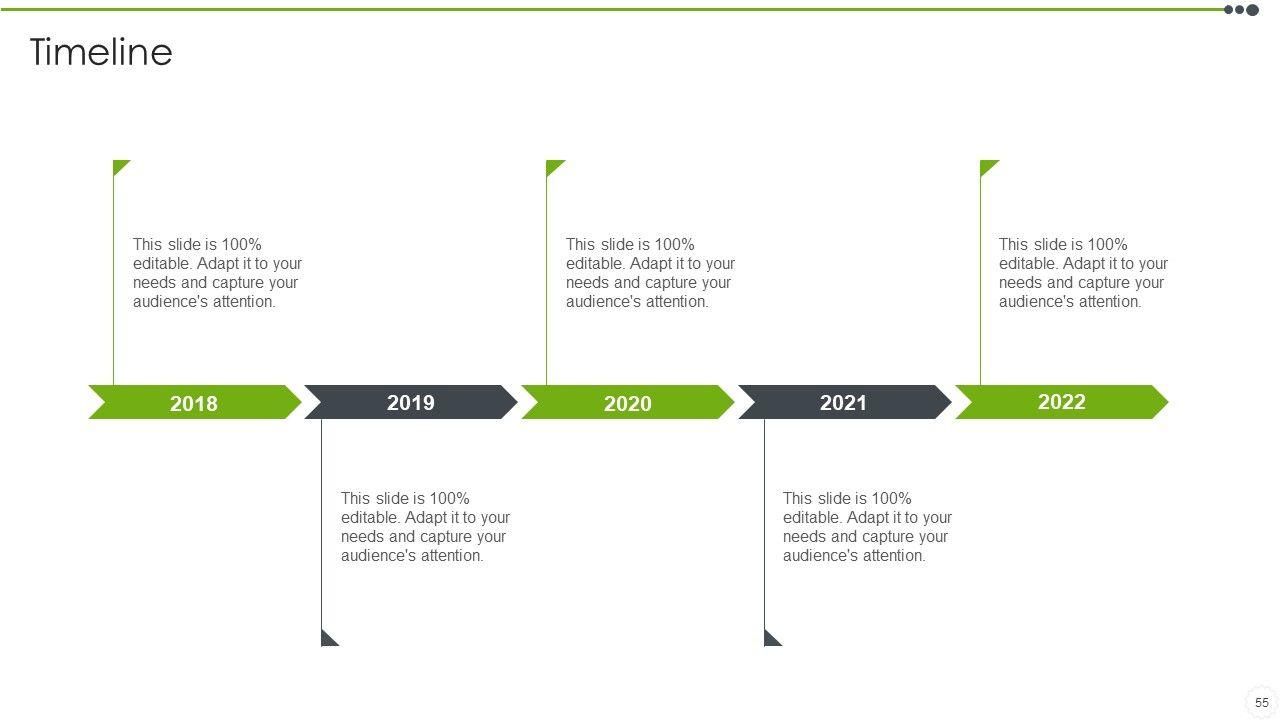 Timeline

This slide is 100% editable. Adapt it to your needs and capture your audience's attention.

This slide is 100% editable. Adapt it to your needs and capture your audience's attention.

This slide is 100% editable. Adapt it to your needs and capture your audience's attention.

2018

2019

2020

2021

2022

This slide is 100% editable. Adapt it to your needs and capture your audience's attention.

This slide is 100% editable. Adapt it to your needs and capture your audience's attention.

55